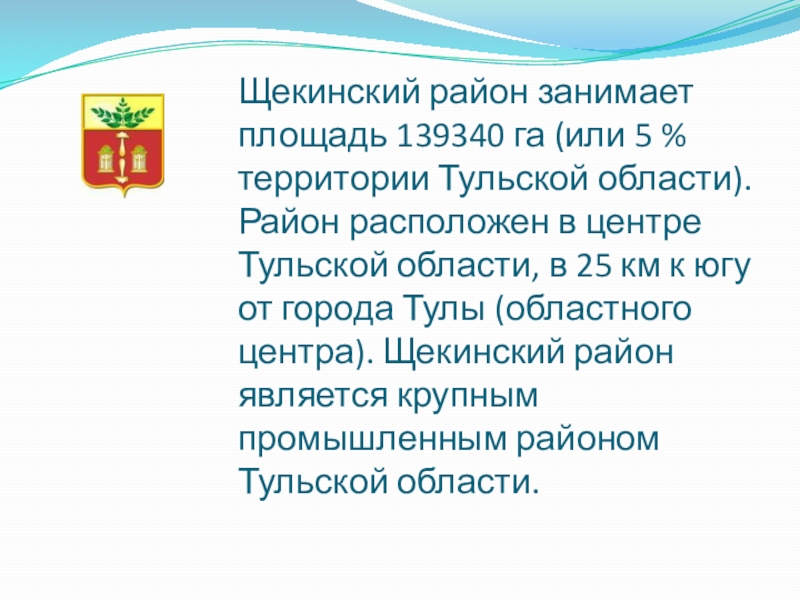 Щекинский район занимает площадь 139340 га (или 5 % территории Тульской области). Район расположен в центре Тульской области, в 25 км к югу от города Тулы (областного центра). Щекинский район является крупным промышленным районом Тульской области.